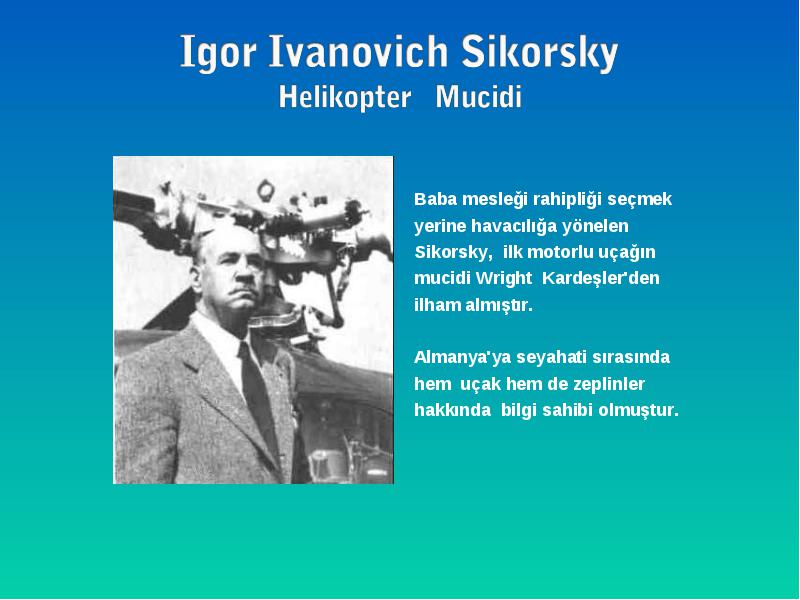 Igor Ivanovich Sikorsky
Helikopter Mucidi

Baba mesleği rahipliği seçmek yerine havacılığa yönelen Sikorsky, ilk motorlu uçağın mucidi Wright Kardeşler'den ilham almıştır.

Almanya'ya seyahati sırasında hem uçak hem de zeplinler hakkında bilgi sahibi olmuştur.